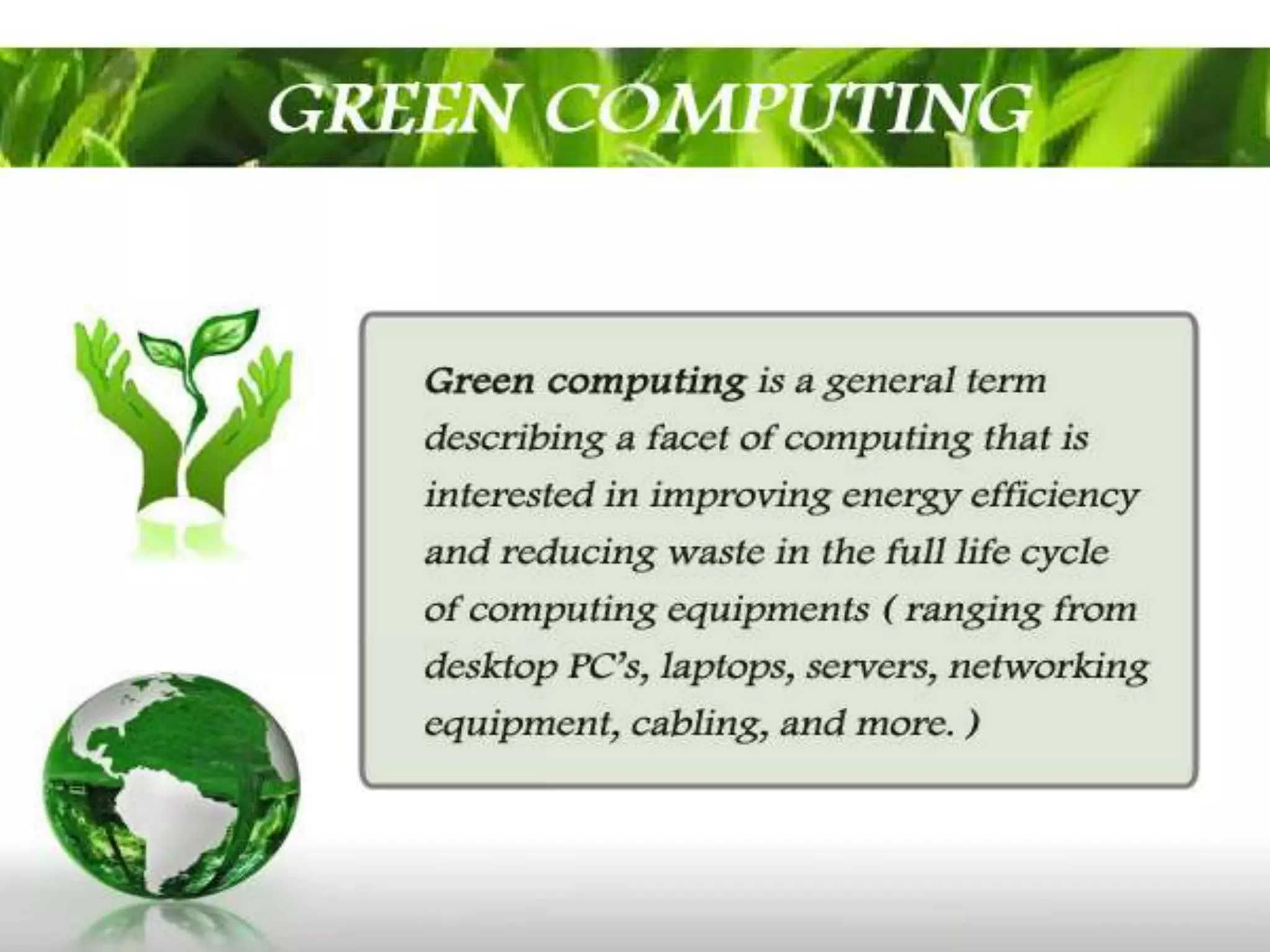 GREEN COMPUTING

Green computing is a general term describing a facet of computing that is interested in improving energy efficiency and reducing waste in the full life cycle of computing equipments ( ranging from desktop PC's, laptops, servers, networking equipment, cabling, and more. )